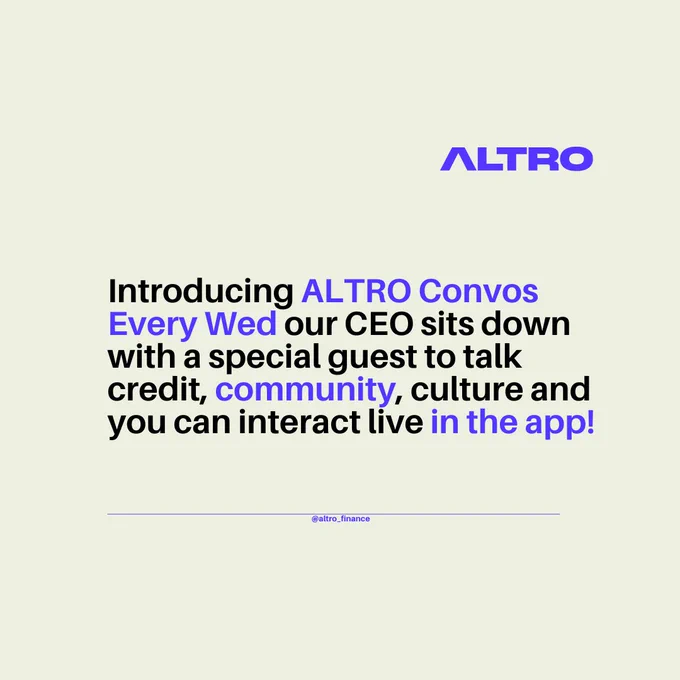 ALTRO

Introducing ALTRO Convos Every Wed our CEO sits down with a special guest to talk credit, community, culture and you can interact live in the app!

@altro_finance